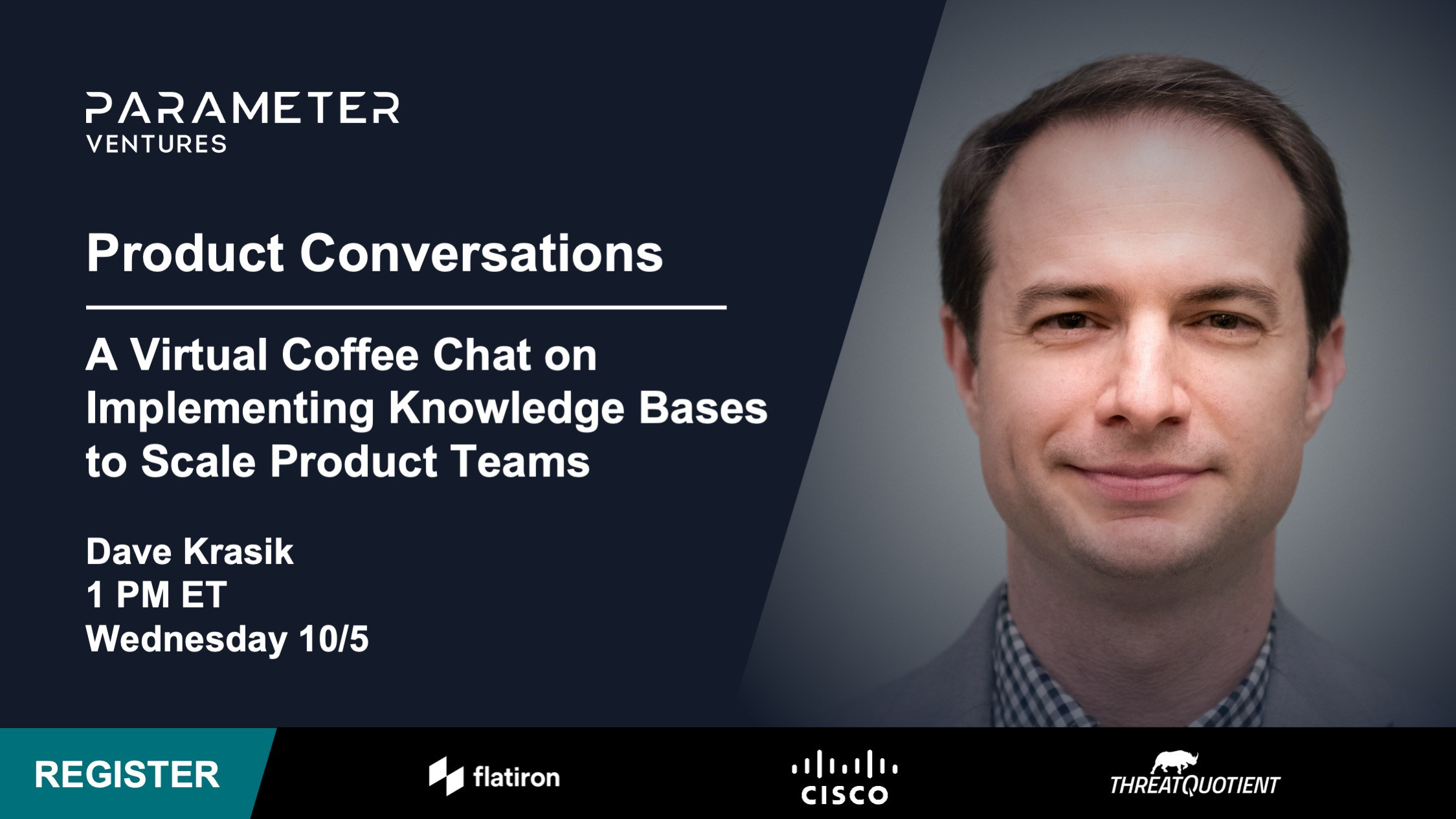 PARAMETER
VENTURES

Product Conversations

A Virtual Coffee Chat on Implementing Knowledge Bases to Scale Product Teams

Dave Krasik
1 PM ET
Wednesday 10/5

REGISTER

flatiron

CISCO

THREATQUOTIENT